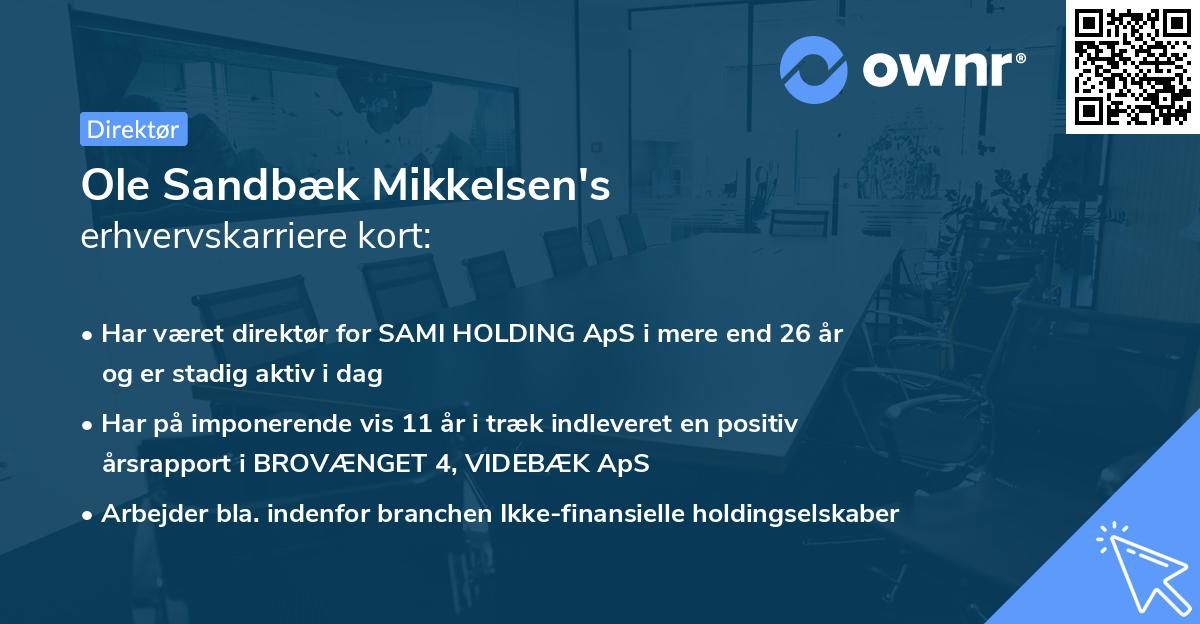 ownr®

Direktør

Ole Sandbæk Mikkelsen's
erhvervskarriere kort:

• Har været direktør for SAMI HOLDING ApS i mere end 26 år og er stadig aktiv i dag
• Har på imponerende vis 11 år i træk indleveret en positiv årsrapport i BROVÆNGET 4, VIDEBÆK ApS
• Arbejder bla. indenfor branchen Ikke-finansielle holdingselskaber